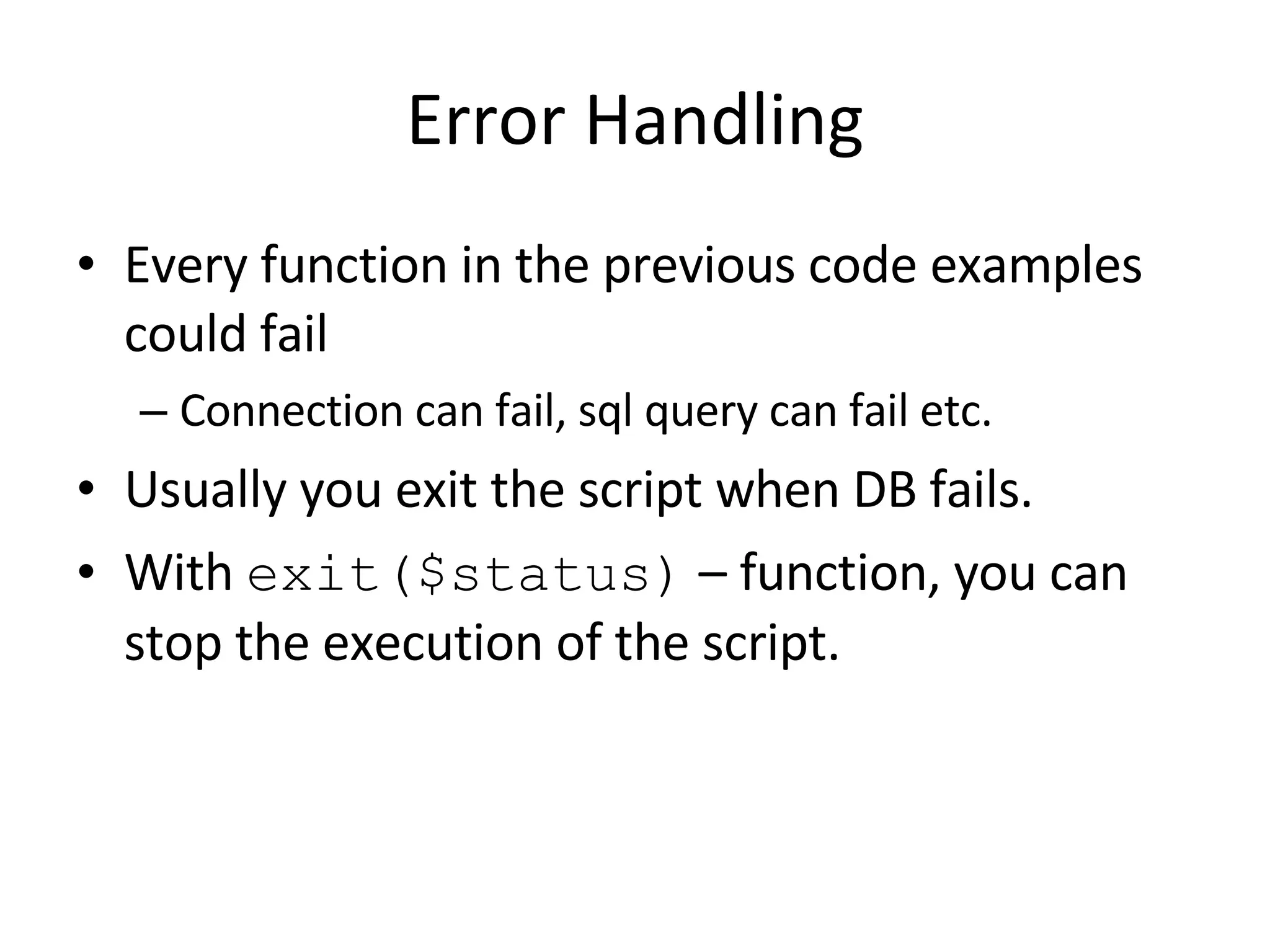 Error Handling

• Every function in the previous code examples could fail
  – Connection can fail, sql query can fail etc.
• Usually you exit the script when DB fails.
• With exit($status) – function, you can stop the execution of the script.